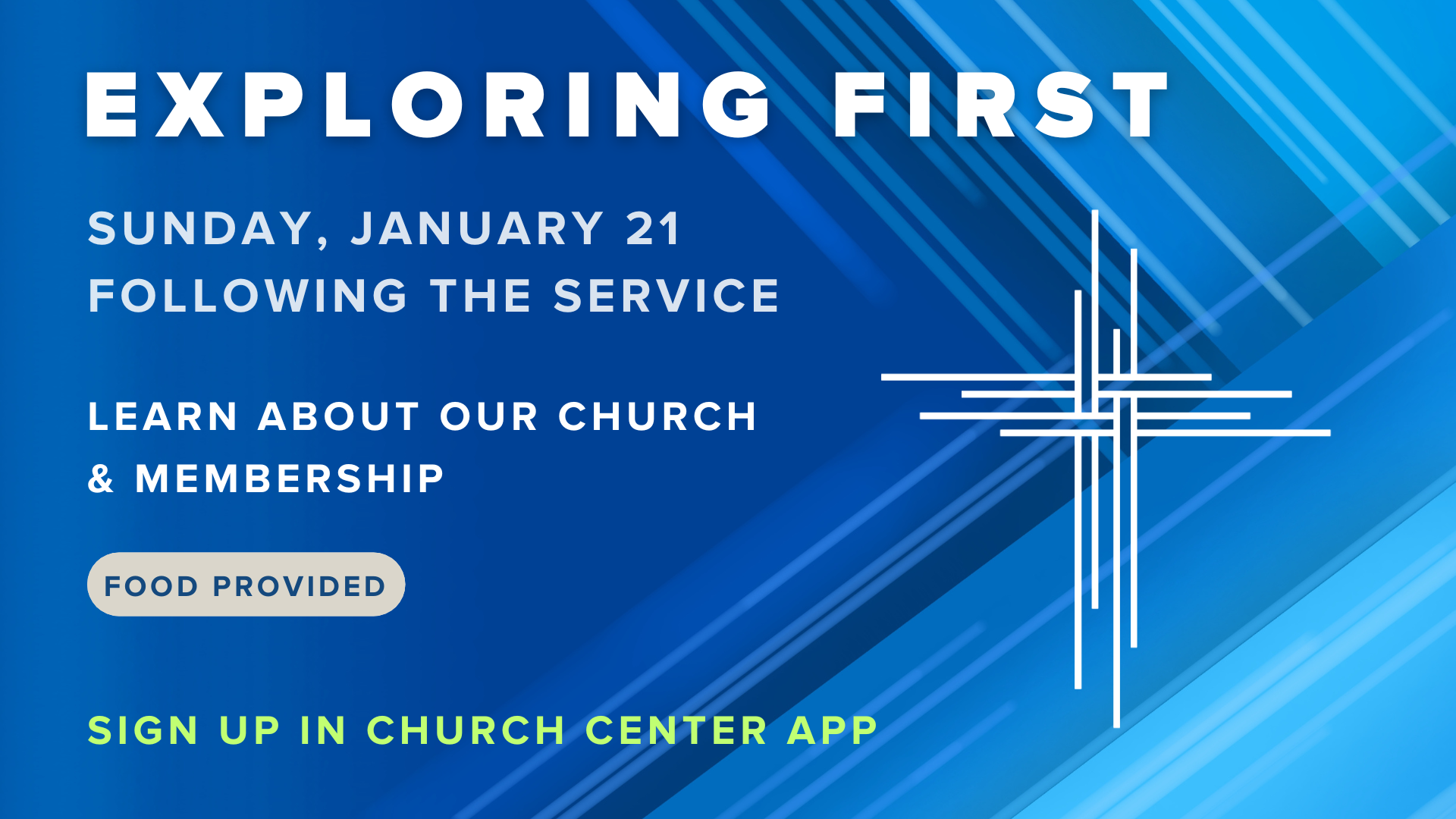 EXPLORING FIRST

SUNDAY, JANUARY 21
FOLLOWING THE SERVICE

LEARN ABOUT OUR CHURCH & MEMBERSHIP

FOOD PROVIDED

SIGN UP IN CHURCH CENTER APP